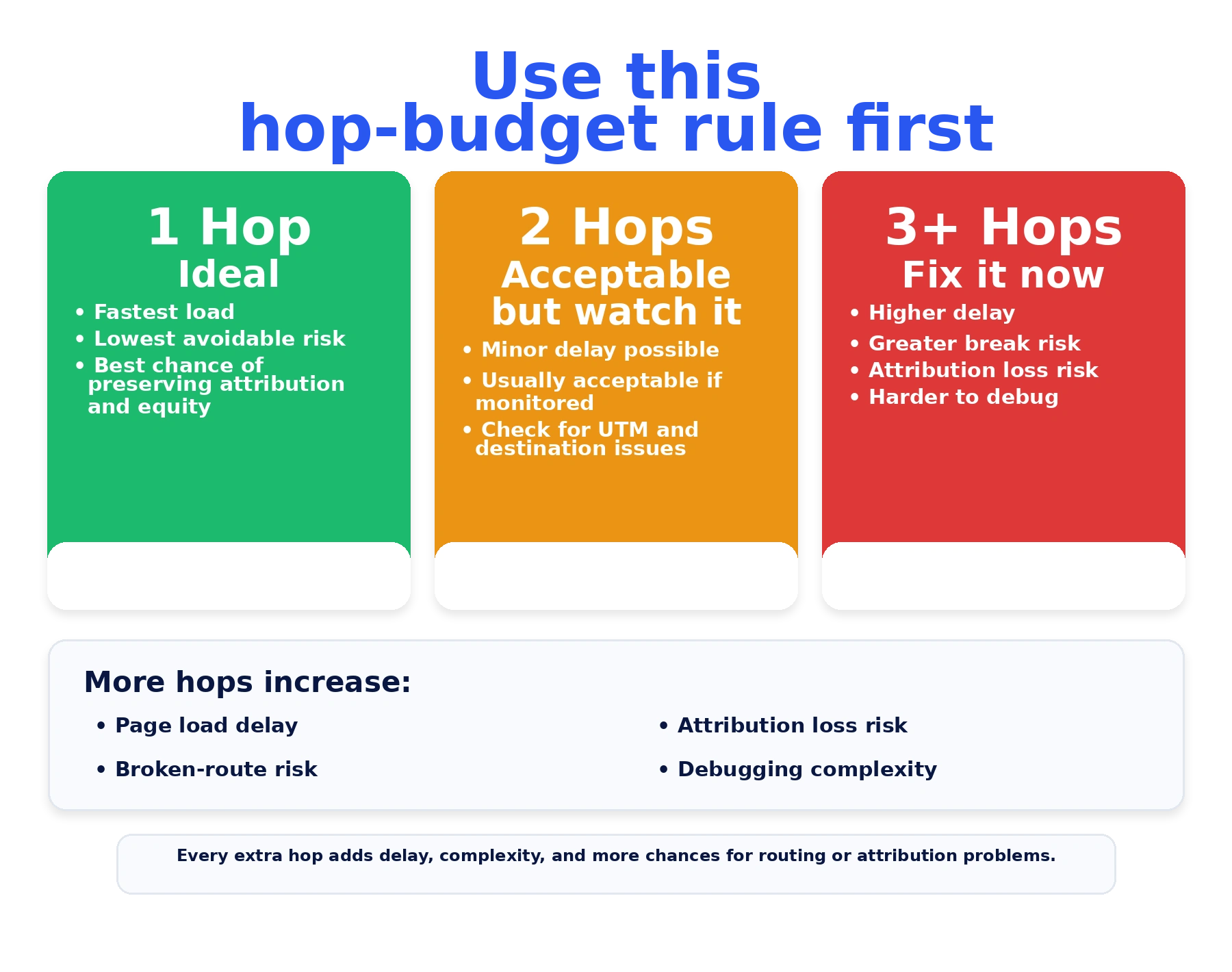 Use this
hop-budget rule first

1 Hop
Ideal
• Fastest load
• Lowest avoidable risk
• Best chance of preserving attribution and equity

2 Hops
Acceptable but watch it
• Minor delay possible
• Usually acceptable if monitored
• Check for UTM and destination issues

3+ Hops
Fix it now
• Higher delay
• Greater break risk
• Attribution loss risk
• Harder to debug

More hops increase:
• Page load delay
• Broken-route risk
• Attribution loss risk
• Debugging complexity

Every extra hop adds delay, complexity, and more chances for routing or attribution problems.